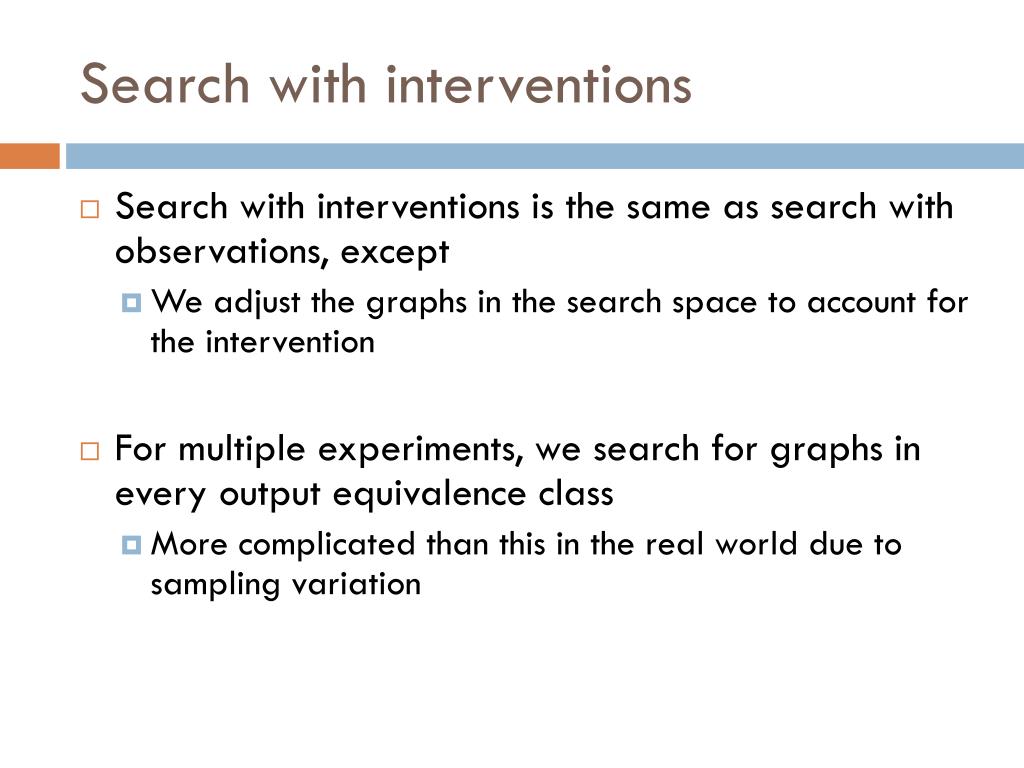 Search with interventions

Search with interventions is the same as search with observations, except

We adjust the graphs in the search space to account for the intervention

For multiple experiments, we search for graphs in every output equivalence class

More complicated than this in the real world due to sampling variation